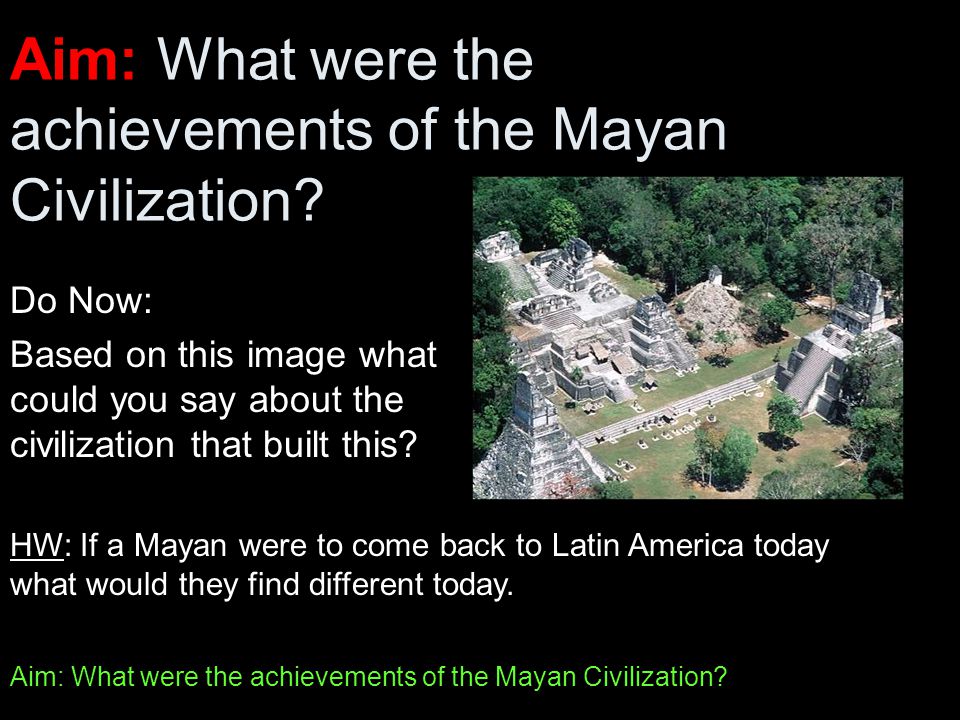 Aim: What were the achievements of the Mayan Civilization?

Do Now:

Based on this image what could you say about the civilization that built this?

HW: If a Mayan were to come back to Latin America today what would they find different today.

Aim: What were the achievements of the Mayan Civilization?